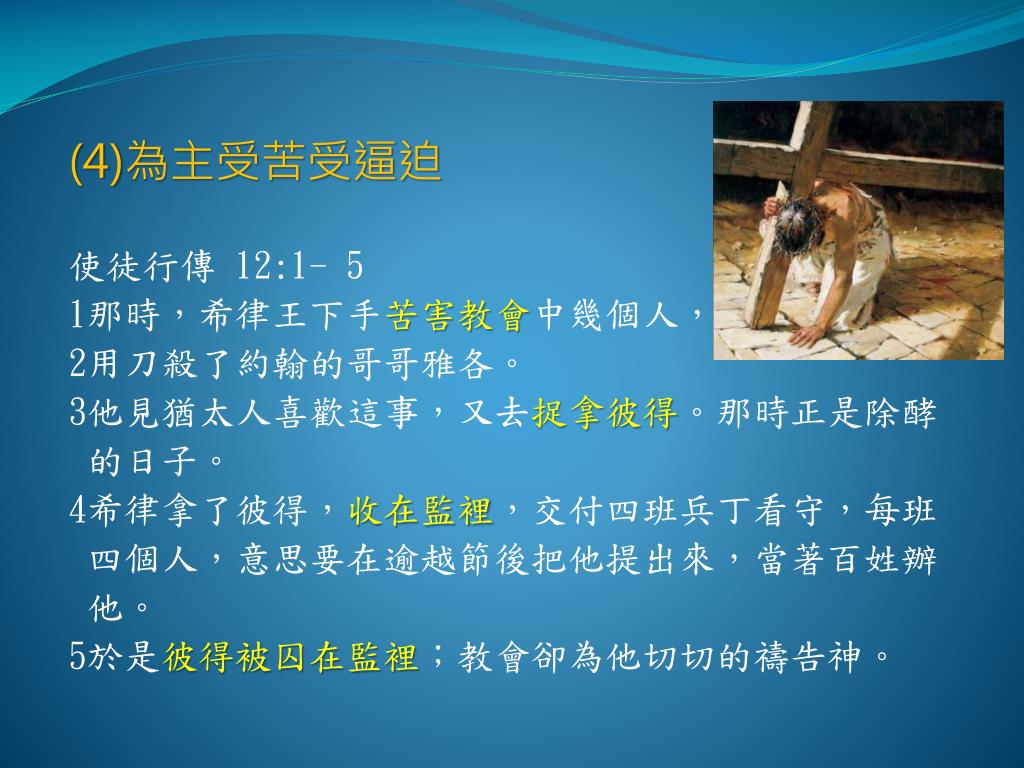 (4)為主受苦受逼迫

使徒行傳 12:1- 5
1那時，希律王下手苦害教會中幾個人，
2用刀殺了約翰的哥哥雅各。
3他見猶太人喜歡這事，又去捉拿彼得。那時正是除酵的日子。
4希律拿了彼得，收在監裡，交付四班兵丁看守，每班四個人，意思要在逾越節後把他提出來，當著百姓辦他。
5於是彼得被囚在監裡；教會卻為他切切的禱告神。